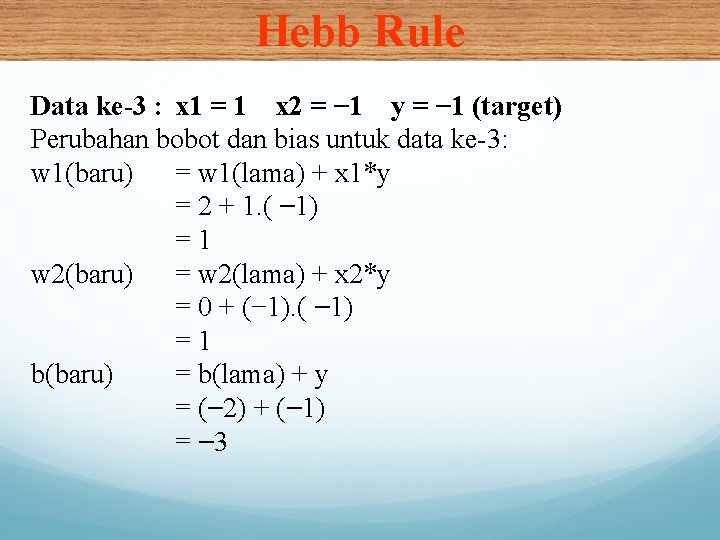 Hebb Rule

Data ke-3 : x1 = 1 x2 = −1 y = −1 (target)
Perubahan bobot dan bias untuk data ke-3:
w1(baru) = w1(lama) + x1*y
= 2 + 1.( −1)
= 1
w2(baru) = w2(lama) + x2*y
= 0 + (−1).( −1)
= 1
b(baru) = b(lama) + y
= (−2) + (−1)
= −3